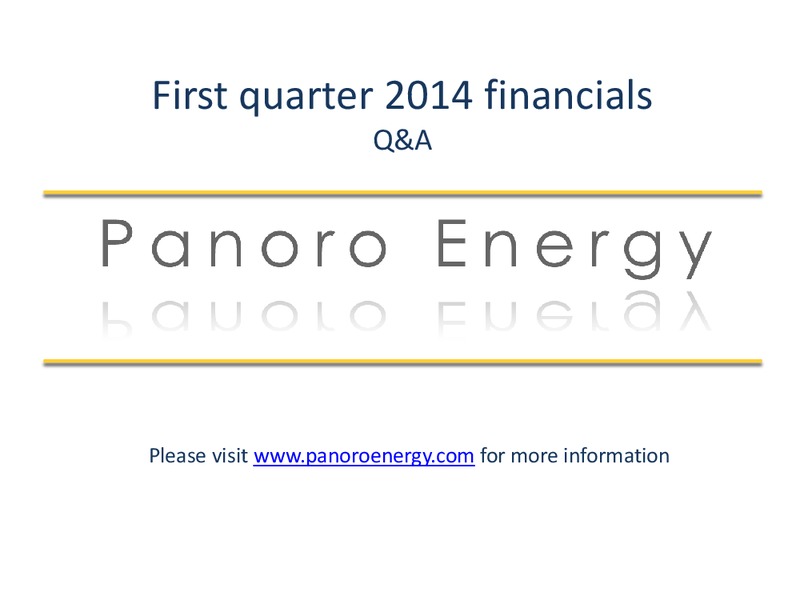 First quarter 2014 financials
Q&A

Panoro Energy

Please visit www.panoroenergy.com for more information